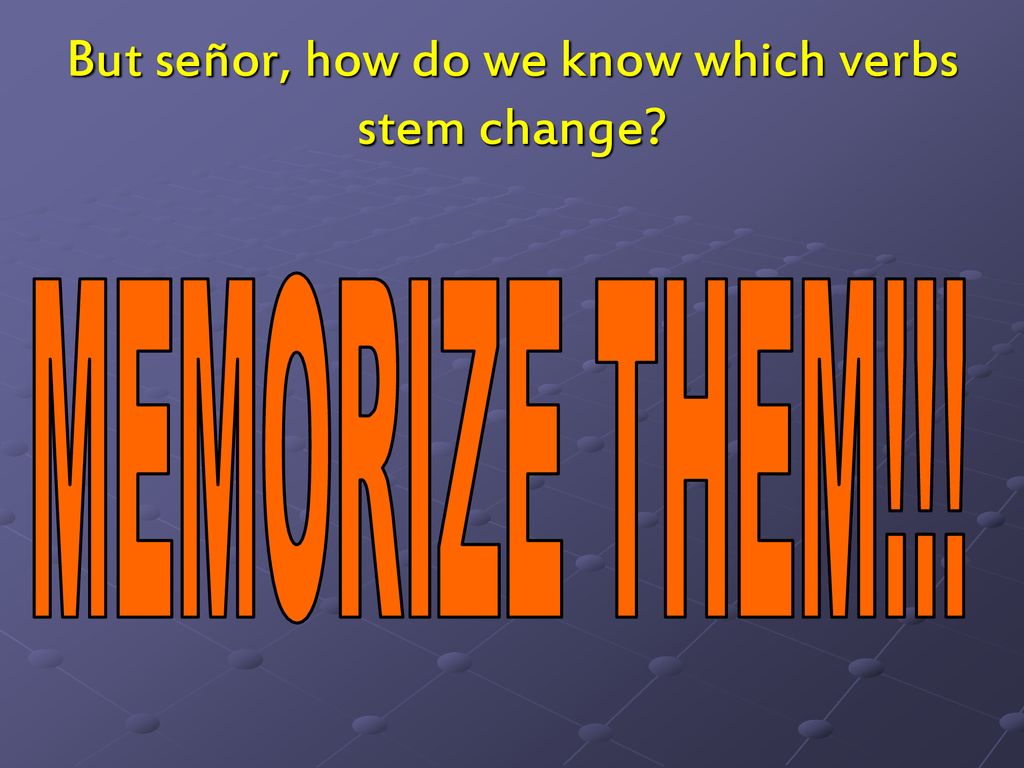 But señor, how do we know which verbs stem change?

MEMORIZE THEM!!!